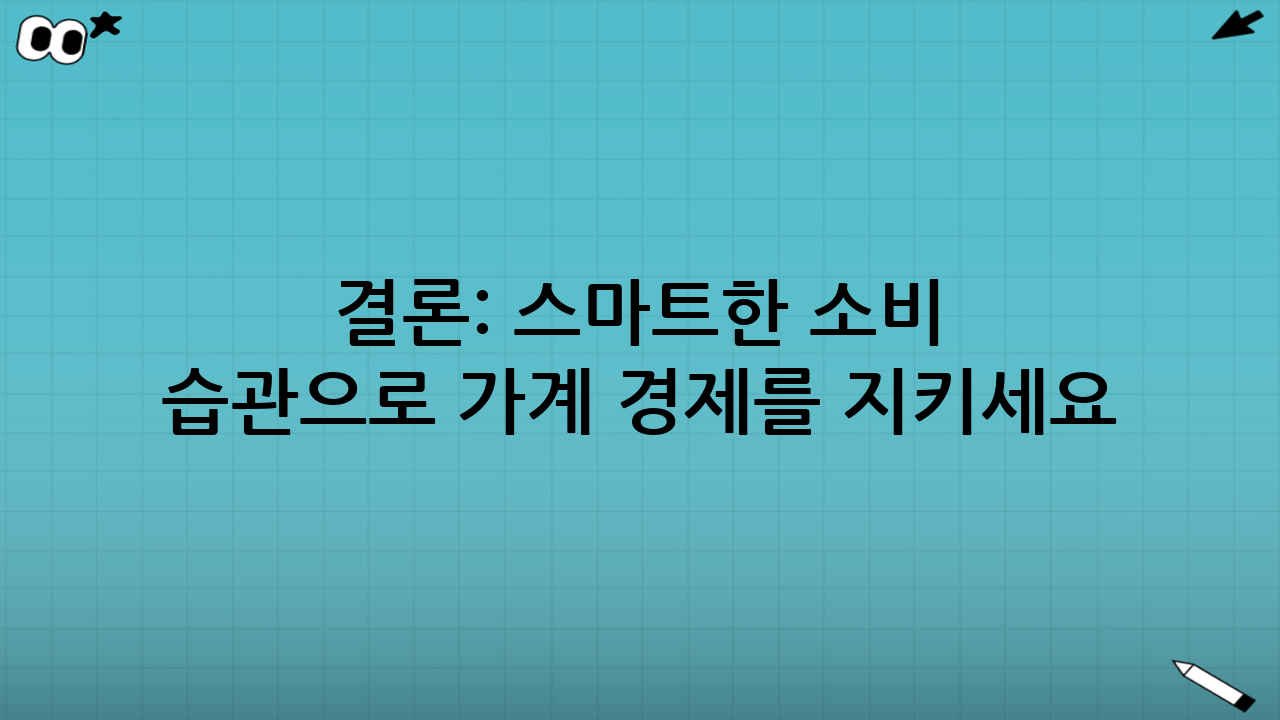 결론: 스마트한 소비 습관으로 가계 경제를 지키세요